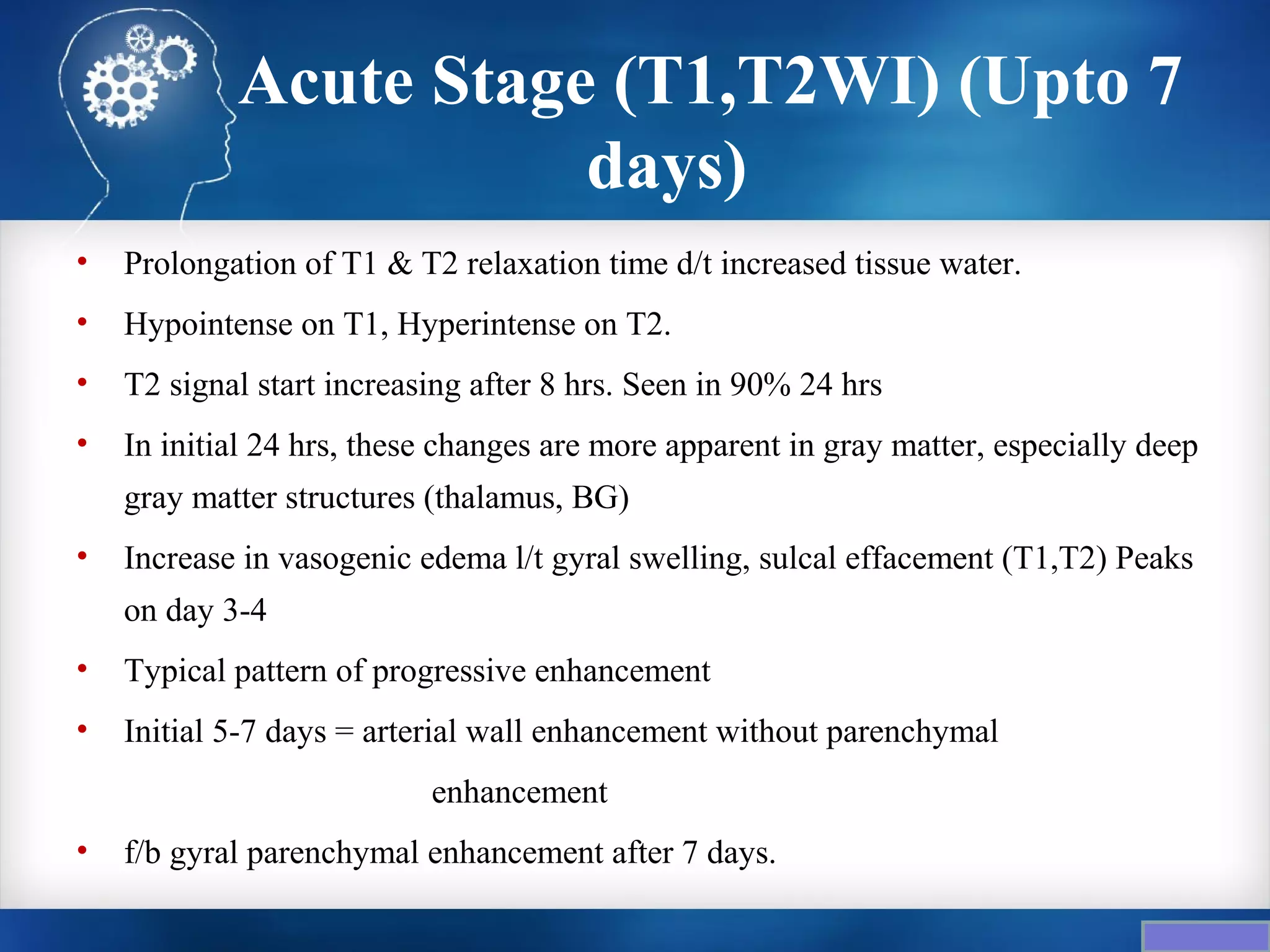 Acute Stage (T1,T2WI) (Upto 7 days)

• Prolongation of T1 & T2 relaxation time d/t increased tissue water.

• Hypointense on T1, Hyperintense on T2.

• T2 signal start increasing after 8 hrs. Seen in 90% 24 hrs

• In initial 24 hrs, these changes are more apparent in gray matter, especially deep gray matter structures (thalamus, BG)

• Increase in vasogenic edema l/t gyral swelling, sulcal effacement (T1,T2) Peaks on day 3-4

• Typical pattern of progressive enhancement

• Initial 5-7 days = arterial wall enhancement without parenchymal enhancement

• f/b gyral parenchymal enhancement after 7 days.